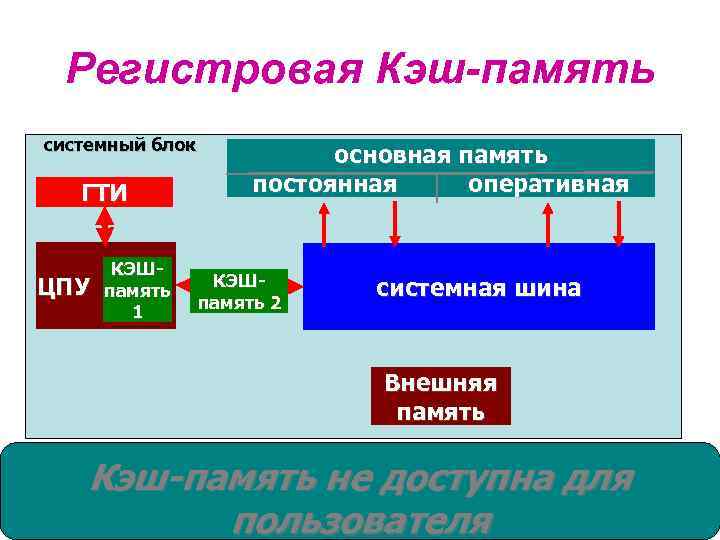 Регистровая Кэш-память

системный блок

основная память

постоянная

оперативная

ГТИ

ЦПУ

КЭШ-память 1

КЭШ-память 2

системная шина

Внешняя память

Кэш-память не доступна для пользователя